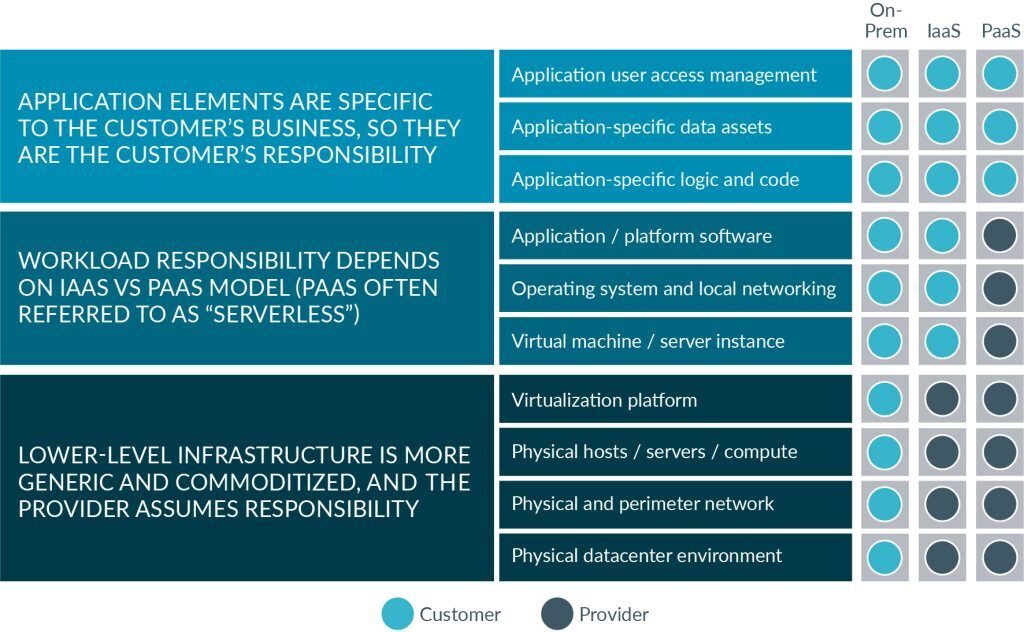 On-Prem IaaS PaaS

APPLICATION ELEMENTS ARE SPECIFIC TO THE CUSTOMER'S BUSINESS, SO THEY ARE THE CUSTOMER'S RESPONSIBILITY

Application user access management
Application-specific data assets
Application-specific logic and code

WORKLOAD RESPONSIBILITY DEPENDS ON IAAS VS PAAS MODEL (PAAS OFTEN REFERRED TO AS "SERVERLESS")

Application / platform software
Operating system and local networking
Virtual machine / server instance

LOWER-LEVEL INFRASTRUCTURE IS MORE GENERIC AND COMMODITIZED, AND THE PROVIDER ASSUMES RESPONSIBILITY

Virtualization platform
Physical hosts / servers / compute
Physical and perimeter network
Physical datacenter environment

Customer Provider